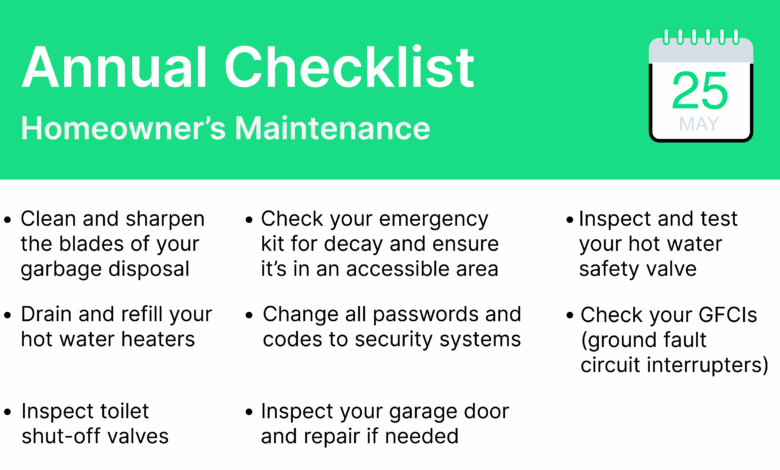 Annual Checklist
Homeowner's Maintenance

25
MAY

• Clean and sharpen the blades of your garbage disposal

• Drain and refill your hot water heaters

• Inspect toilet shut-off valves

• Check your emergency kit for decay and ensure it's in an accessible area

• Change all passwords and codes to security systems

• Inspect your garage door and repair if needed

• Inspect and test your hot water safety valve

• Check your GFCIs (ground fault circuit interrupters)